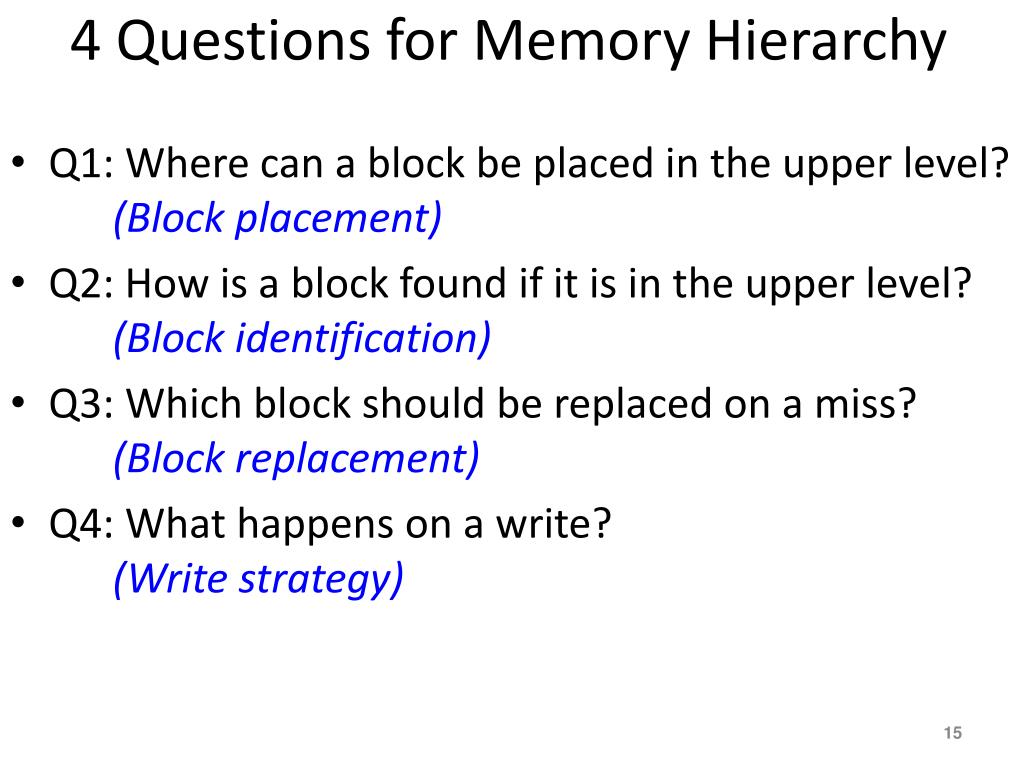 4 Questions for Memory Hierarchy

• Q1: Where can a block be placed in the upper level?
(Block placement)
• Q2: How is a block found if it is in the upper level?
(Block identification)
• Q3: Which block should be replaced on a miss?
(Block replacement)
• Q4: What happens on a write?
(Write strategy)

15